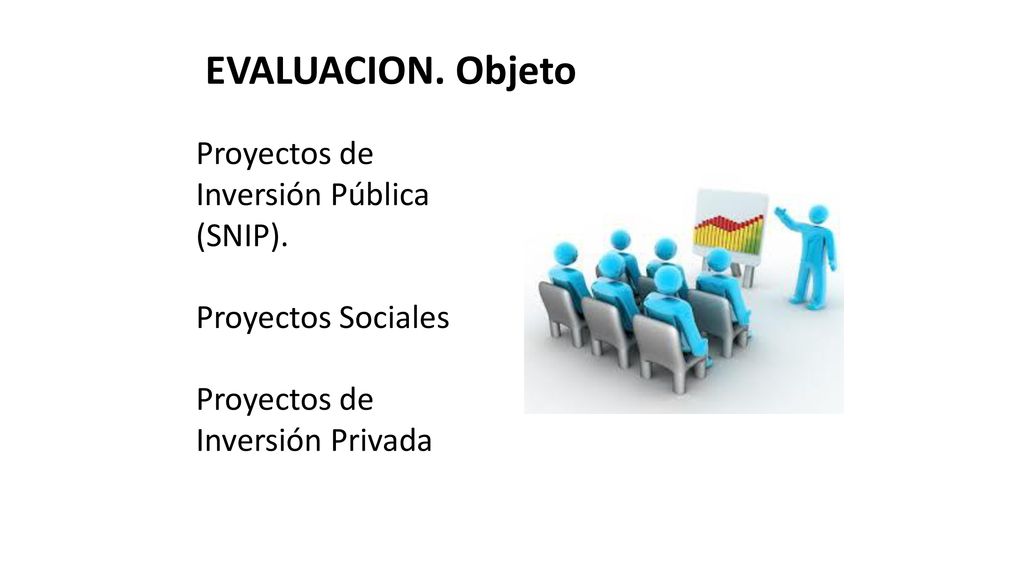 EVALUACION. Objeto

Proyectos de Inversión Pública (SNIP).

Proyectos Sociales

Proyectos de Inversión Privada